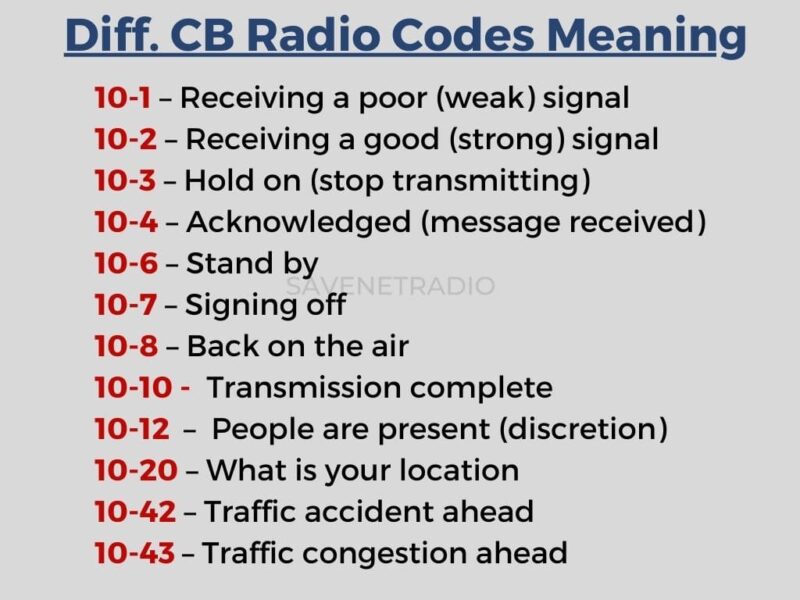 Diff. CB Radio Codes Meaning

10-1 – Receiving a poor (weak) signal
10-2 – Receiving a good (strong) signal
10-3 – Hold on (stop transmitting)
10-4 – Acknowledged (message received)
10-6 – Stand by
SAVENETRADIO
10-7 – Signing off
10-8 – Back on the air
10-10 - Transmission complete
10-12 – People are present (discretion)
10-20 – What is your location
10-42 – Traffic accident ahead
10-43 – Traffic congestion ahead